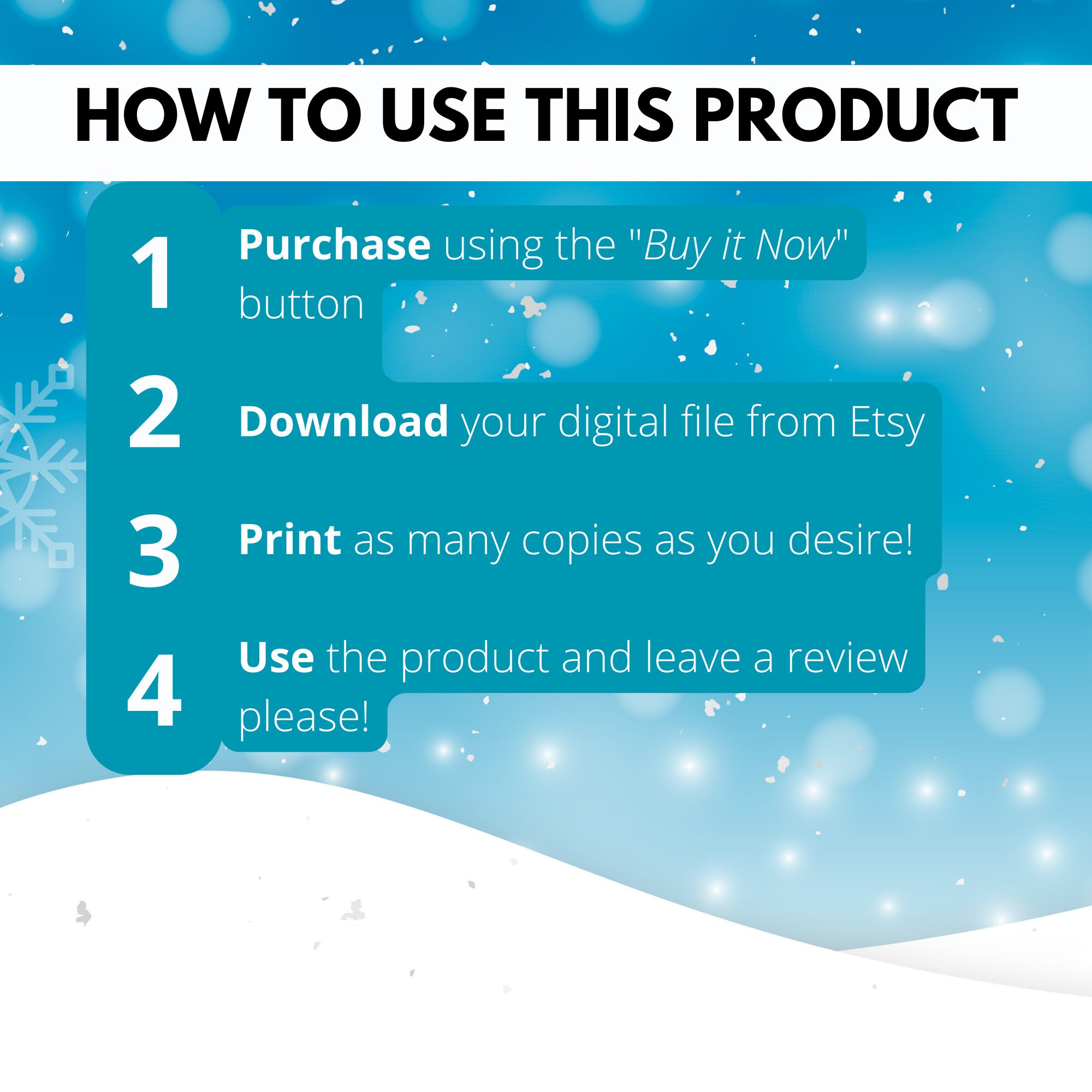 HOW TO USE THIS PRODUCT

1 Purchase using the "Buy it Now" button

2 Download your digital file from Etsy

3 Print as many copies as you desire!

4 Use the product and leave a review please!